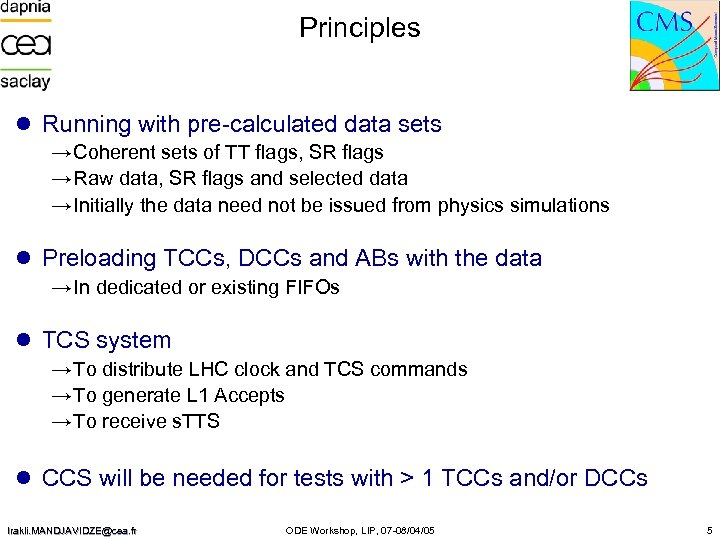 dapnia
cea
saclay

Principles

CMS

● Running with pre-calculated data sets
→Coherent sets of TT flags, SR flags
→Raw data, SR flags and selected data
→Initially the data need not be issued from physics simulations

● Preloading TCCs, DCCs and ABs with the data
→In dedicated or existing FIFOs

● TCS system
→To distribute LHC clock and TCS commands
→To generate L1 Accepts
→To receive sTTS

● CCS will be needed for tests with > 1 TCCs and/or DCCs

Irakli.MANDJAVIDZE@cea.fr ODE Workshop, LIP, 07-08/04/05 5